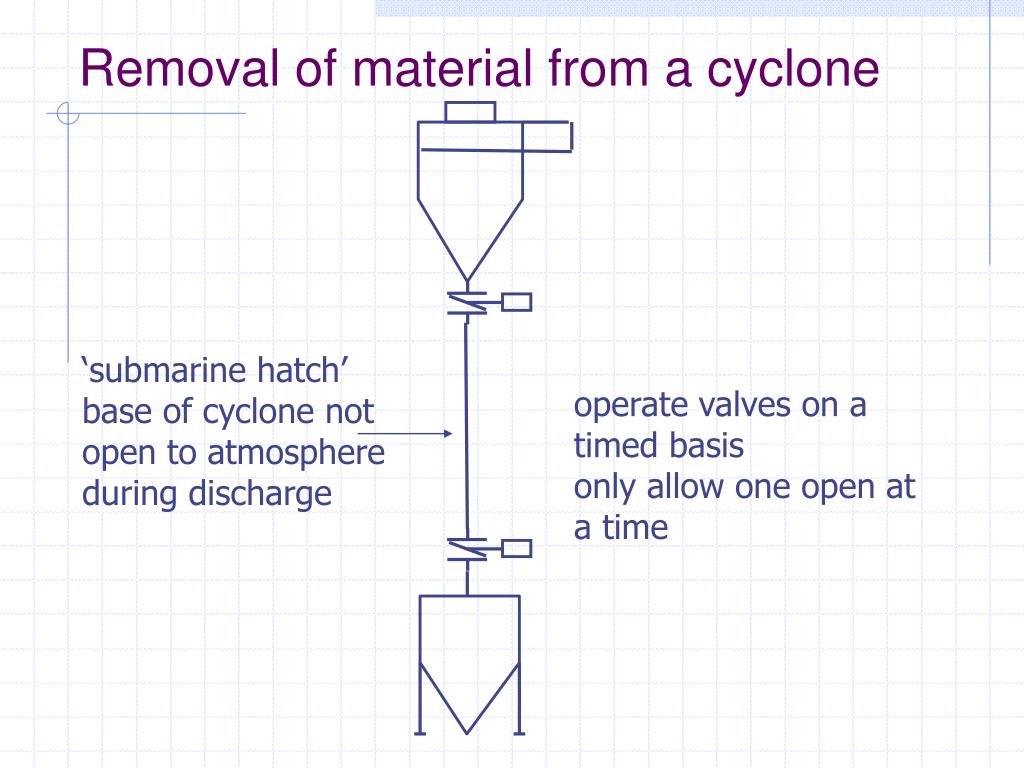 Removal of material from a cyclone

‘submarine hatch’
base of cyclone not open to atmosphere during discharge

operate valves on a timed basis
only allow one open at a time